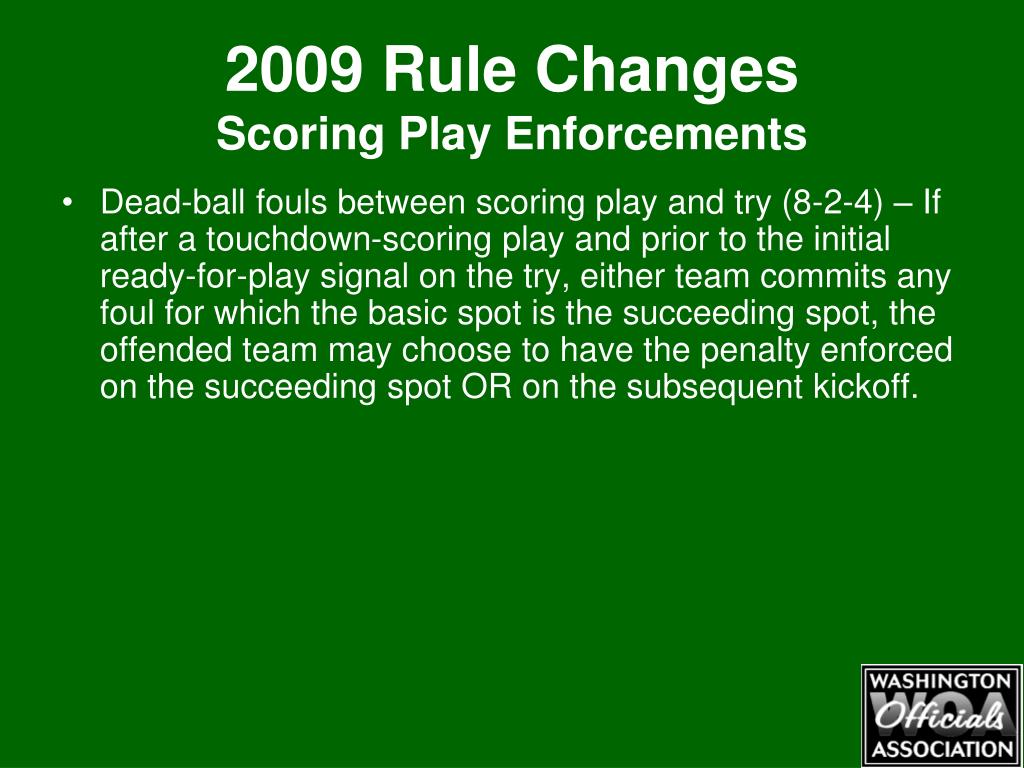 2009 Rule Changes
Scoring Play Enforcements

• Dead-ball fouls between scoring play and try (8-2-4) – If after a touchdown-scoring play and prior to the initial ready-for-play signal on the try, either team commits any foul for which the basic spot is the succeeding spot, the offended team may choose to have the penalty enforced on the succeeding spot OR on the subsequent kickoff.

WASHINGTON
WOA
Officials
ASSOCIATION